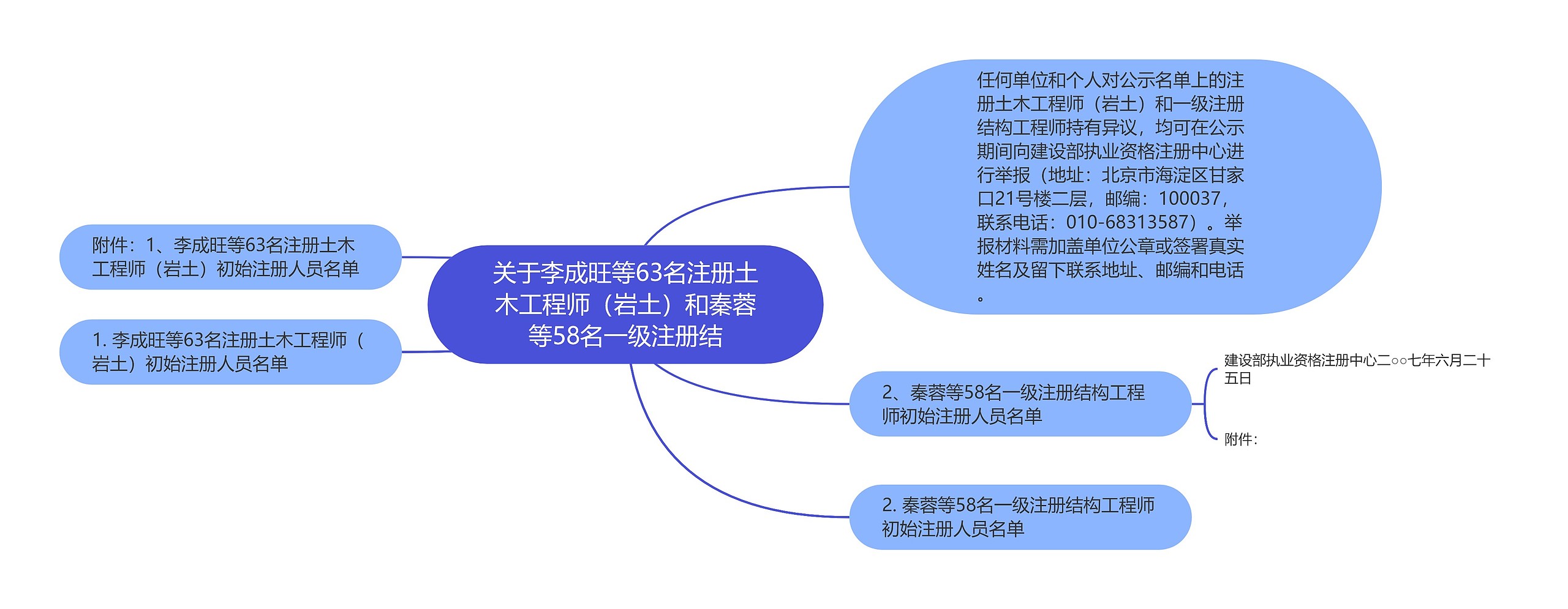 关于李成旺等63名注册土木工程师（岩土）和秦蓉等58名一级注册结

附件：1、李成旺等63名注册土木工程师（岩土）初始注册人员名单

1. 李成旺等63名注册土木工程师（岩土）初始注册人员名单

任何单位和个人对公示名单上的注册土木工程师（岩土）和一级注册结构工程师持有异议，均可在公示期间向建设部执业资格注册中心进行举报（地址：北京市海淀区甘家口21号楼二层，邮编：100037，联系电话：010-68313587）。举报材料需加盖单位公章或签署真实姓名及留下联系地址、邮编和电话。

2、秦蓉等58名一级注册结构工程师初始注册人员名单

建设部执业资格注册中心二○○七年六月二十五日

附件：

2. 秦蓉等58名一级注册结构工程师初始注册人员名单